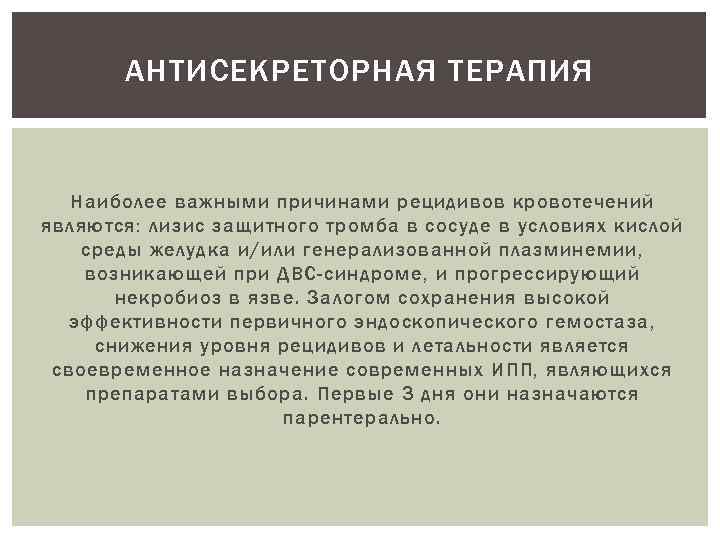 АНТИСЕКРЕТОРНАЯ ТЕРАПИЯ

Наиболее важными причинами рецидивов кровотечений являются: лизис защитного тромба в сосуде в условиях кислой среды желудка и/или генерализованной плазминемии, возникающей при ДВС-синдроме, и прогрессирующий некробиоз в язве. Залогом сохранения высокой эффективности первичного эндоскопического гемостаза, снижения уровня рецидивов и летальности является своевременное назначение современных ИПП, являющихся препаратами выбора. Первые 3 дня они назначаются парентерально.